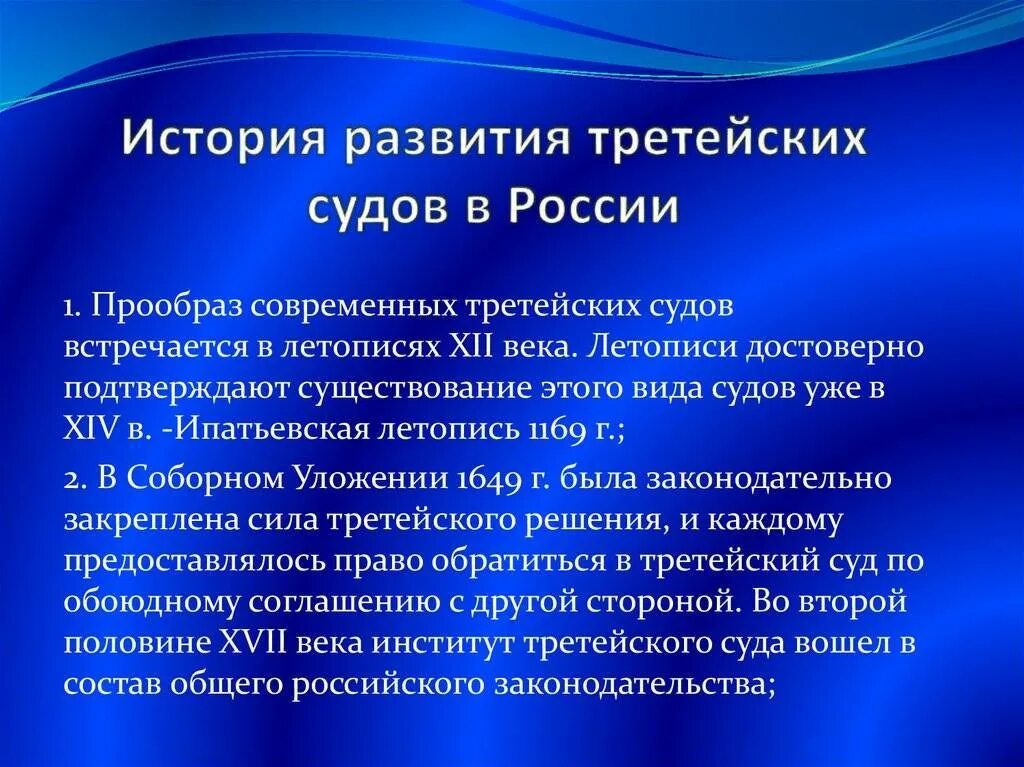 История развития третейских судов в России

1. Прообраз современных третейских судов встречается в летописях XII века. Летописи достоверно подтверждают существование этого вида судов уже в XIV в. -Ипатьевская летопись 1169 г.;

2. В Соборном Уложении 1649 г. была законодательно закреплена сила третейского решения, и каждому предоставлялось право обратиться в третейский суд по обоюдному соглашению с другой стороной. Во второй половине XVII века институт третейского суда вошел в состав общего российского законодательства;